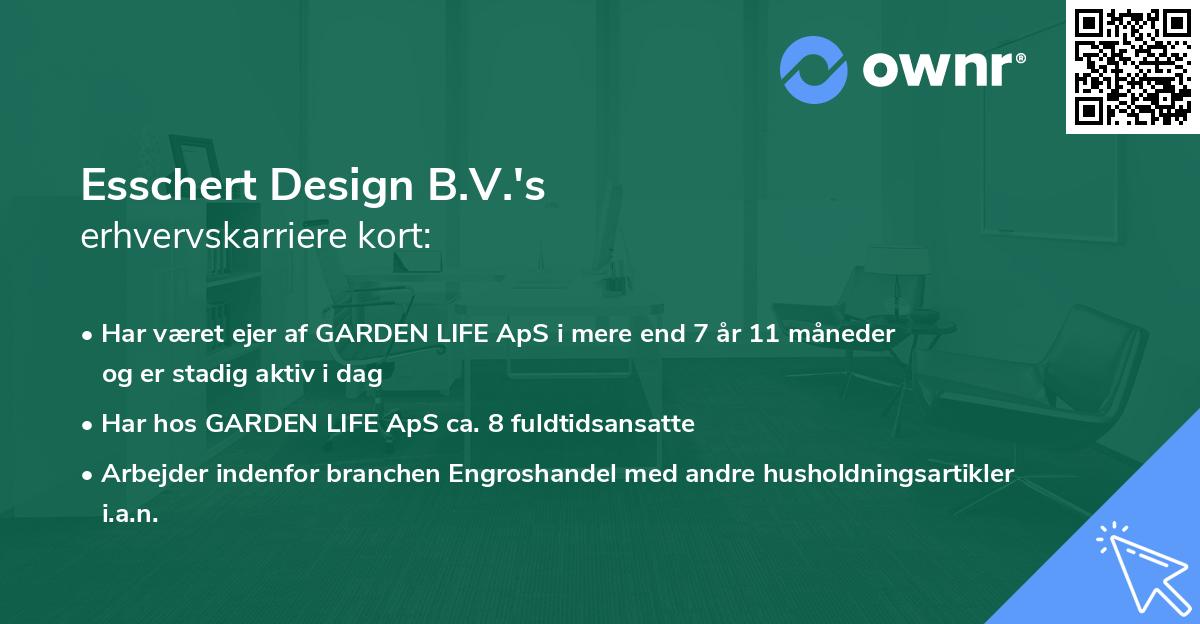 ownr®

Esschert Design B.V.'s
erhvervskarriere kort:

• Har været ejer af GARDEN LIFE ApS i mere end 7 år 11 måneder og er stadig aktiv i dag
• Har hos GARDEN LIFE ApS ca. 8 fuldtidsansatte
• Arbejder indenfor branchen Engroshandel med andre husholdningsartikler i.a.n.